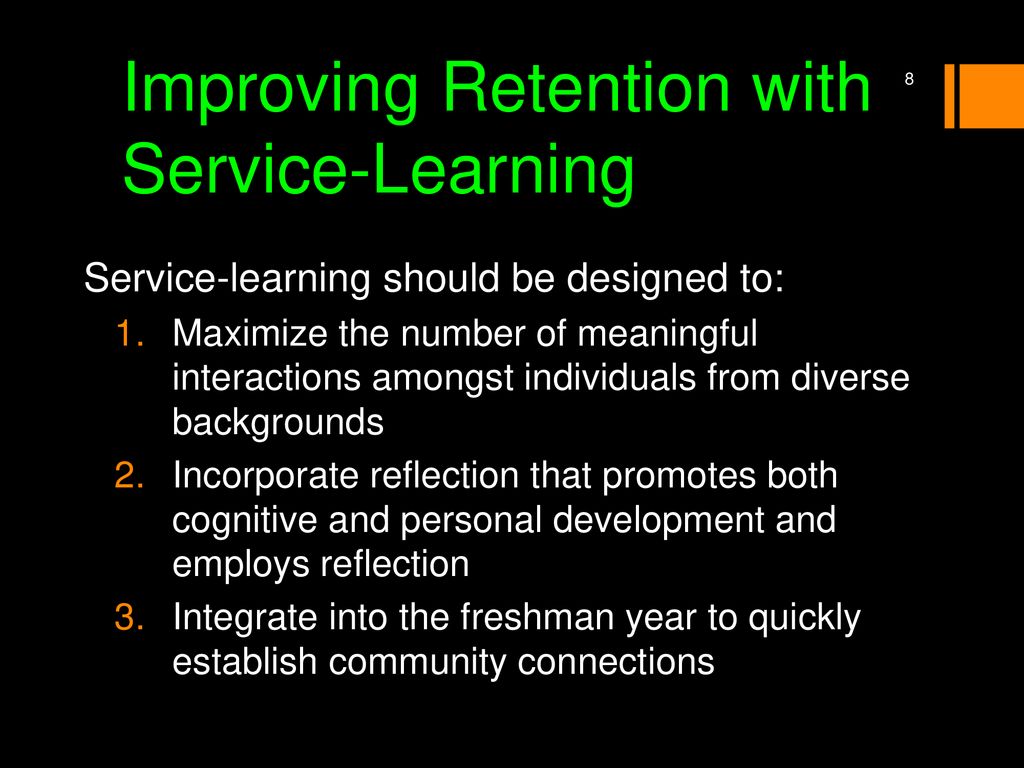 Improving Retention with Service-Learning

8

Service-learning should be designed to:

1. Maximize the number of meaningful interactions amongst individuals from diverse backgrounds
2. Incorporate reflection that promotes both cognitive and personal development and employs reflection
3. Integrate into the freshman year to quickly establish community connections